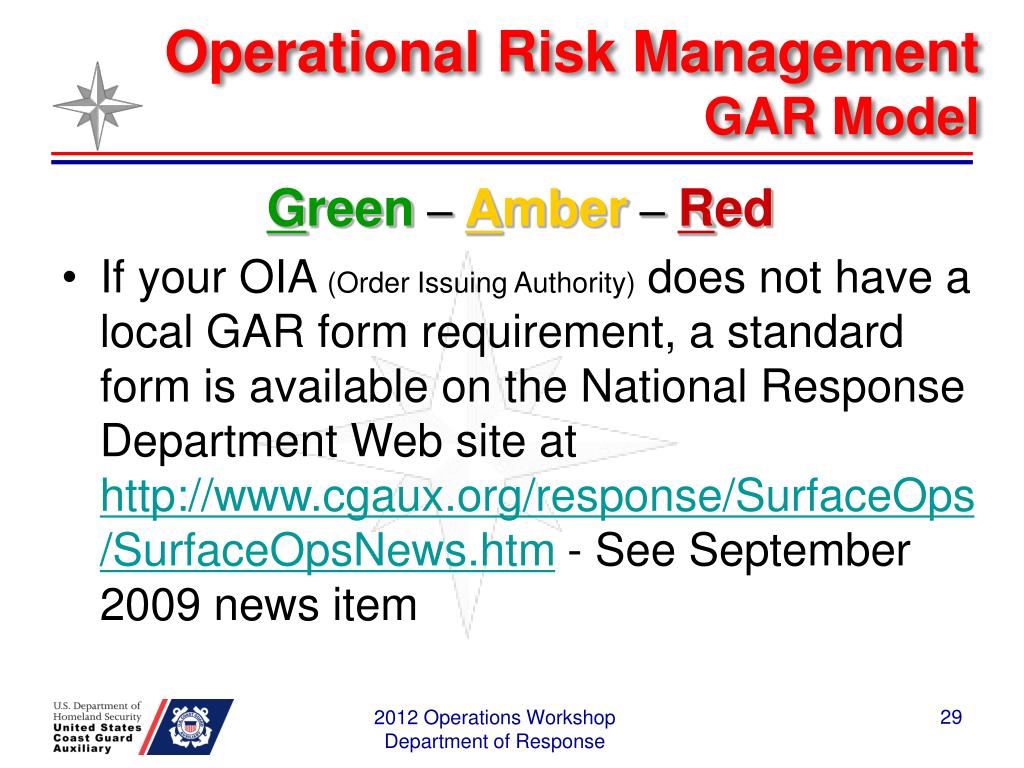 Operational Risk Management
GAR Model

Green – Amber – Red

• If your OIA (Order Issuing Authority) does not have a local GAR form requirement, a standard form is available on the National Response Department Web site at http://www.cgaux.org/response/SurfaceOps/SurfaceOpsNews.htm - See September 2009 news item

U.S. Department of Homeland Security
United States Coast Guard Auxiliary

2012 Operations Workshop
Department of Response

29